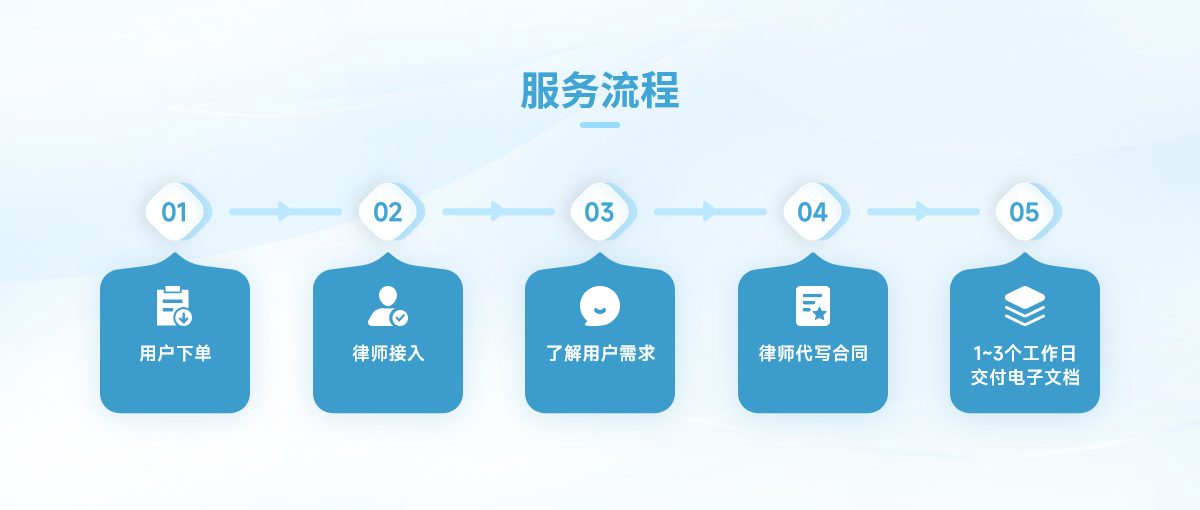 服务流程

01

用户下单

02

律师接入

03

了解用户需求

04

律师代写合同

05

1~3个工作日
交付电子文档